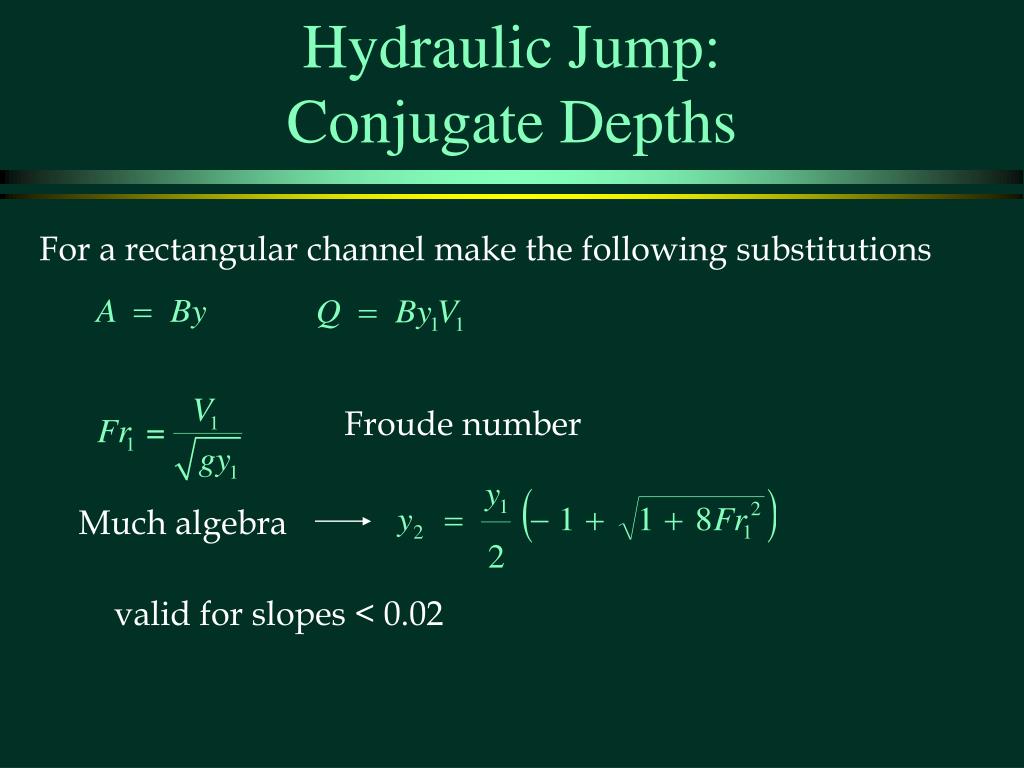 Hydraulic Jump:
Conjugate Depths

For a rectangular channel make the following substitutions

$A = By$ $Q = By_1V_1$

$Fr_1 = \frac{V_1}{\sqrt{gy_1}}$ Froude number

Much algebra $\longrightarrow$ $y_2 = \frac{y_1}{2}\left(-1 + \sqrt{1 + 8Fr_1^2}\right)$

valid for slopes < 0.02